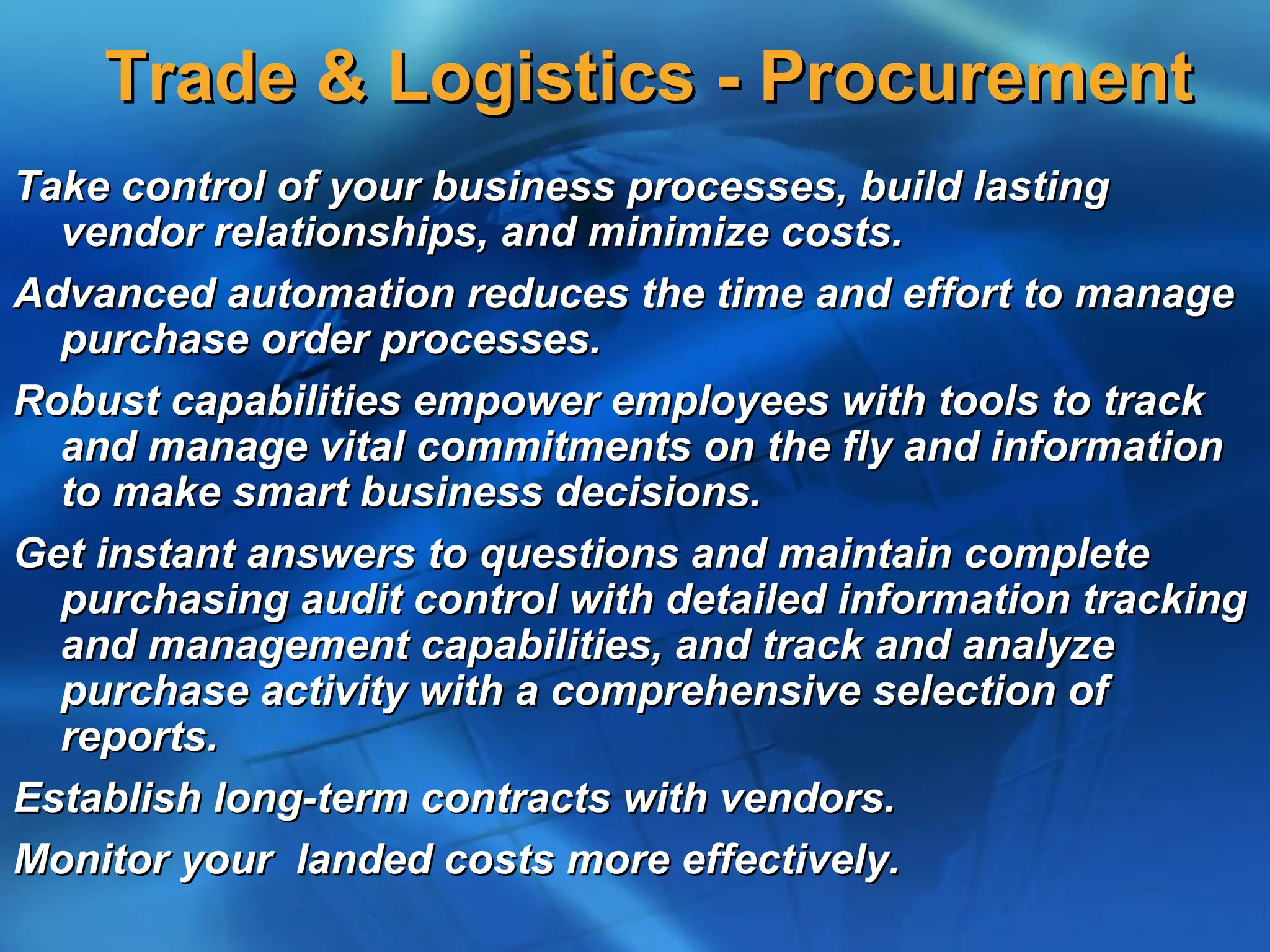 Trade & Logistics - Procurement

Take control of your business processes, build lasting vendor relationships, and minimize costs.

Advanced automation reduces the time and effort to manage purchase order processes.

Robust capabilities empower employees with tools to track and manage vital commitments on the fly and information to make smart business decisions.

Get instant answers to questions and maintain complete purchasing audit control with detailed information tracking and management capabilities, and track and analyze purchase activity with a comprehensive selection of reports.

Establish long-term contracts with vendors.

Monitor your  landed costs more effectively.